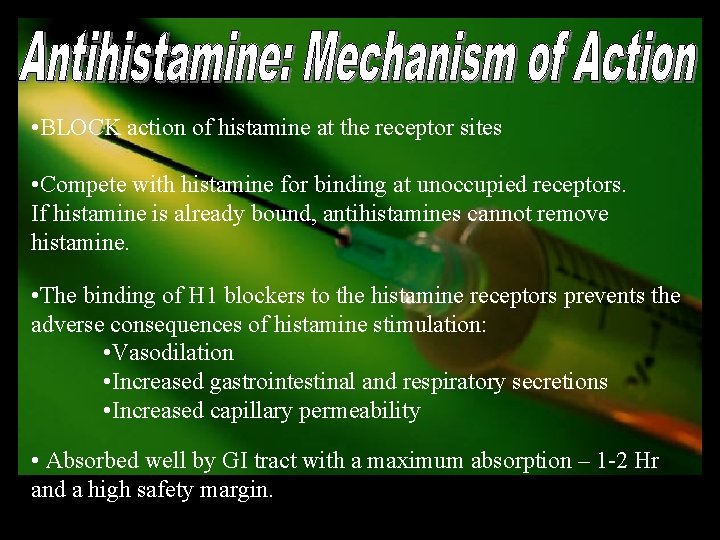 Antihistamine: Mechanism of Action

•BLOCK action of histamine at the receptor sites

•Compete with histamine for binding at unoccupied receptors. If histamine is already bound, antihistamines cannot remove histamine.

•The binding of H1 blockers to the histamine receptors prevents the adverse consequences of histamine stimulation:

•Vasodilation
•Increased gastrointestinal and respiratory secretions
•Increased capillary permeability

• Absorbed well by GI tract with a maximum absorption – 1-2 Hr and a high safety margin.